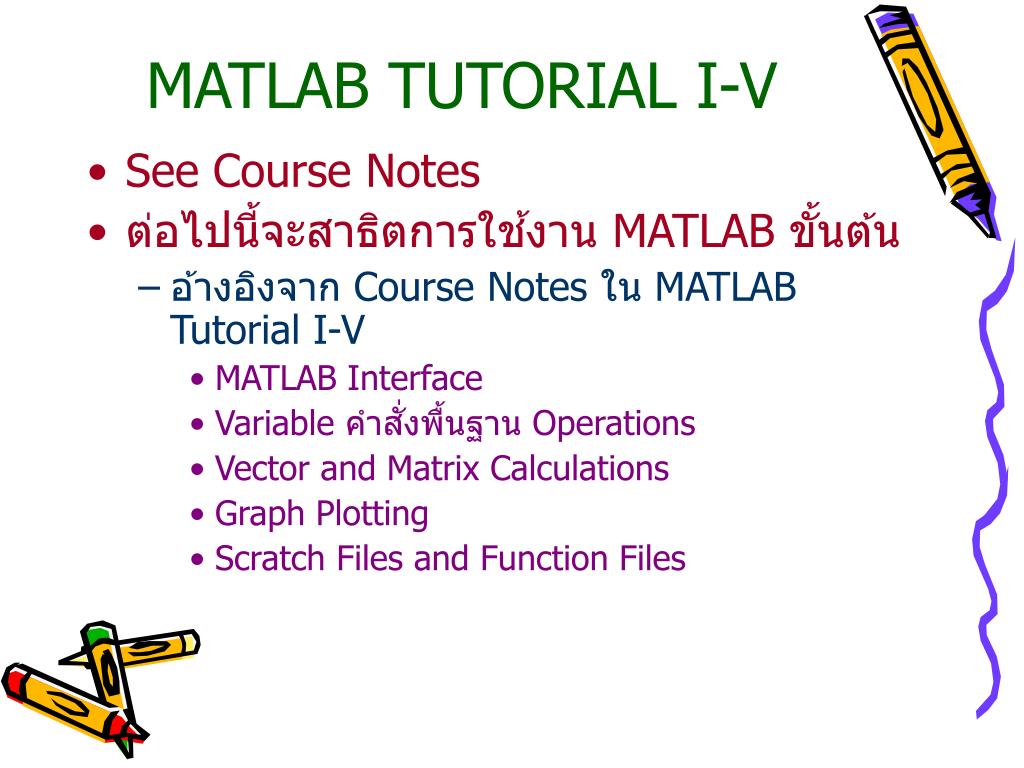 MATLAB TUTORIAL I-V

• See Course Notes
• ต่อไปนี้จะสาธิตการใช้งาน MATLAB ขั้นต้น
– อ้างอิงจาก Course Notes ใน MATLAB Tutorial I-V
• MATLAB Interface
• Variable คำสั่งพื้นฐาน Operations
• Vector and Matrix Calculations
• Graph Plotting
• Scratch Files and Function Files